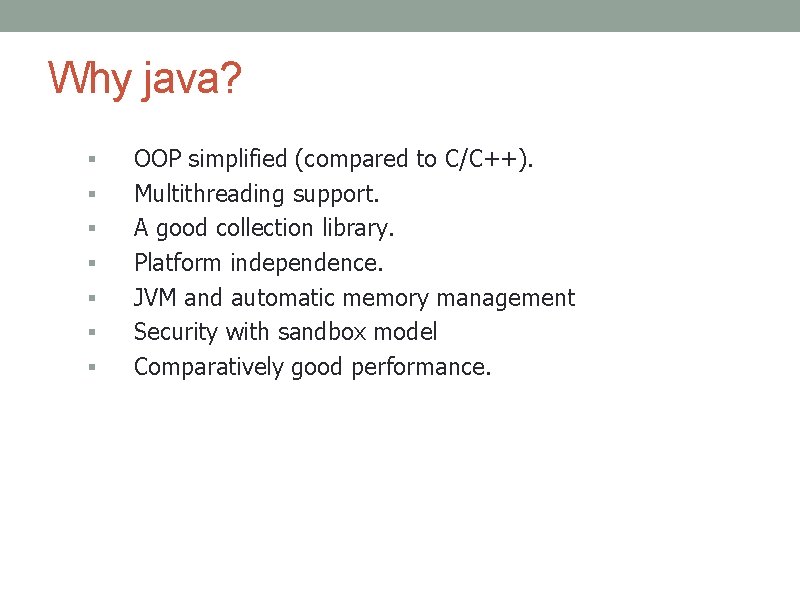 Why java?

- OOP simplified (compared to C/C++).
- Multithreading support.
- A good collection library.
- Platform independence.
- JVM and automatic memory management
- Security with sandbox model
- Comparatively good performance.